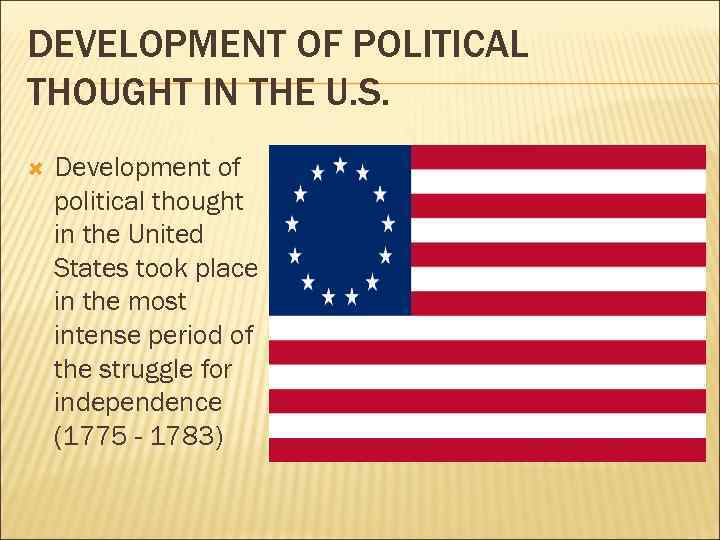 DEVELOPMENT OF POLITICAL THOUGHT IN THE U.S.

Development of political thought in the United States took place in the most intense period of the struggle for independence (1775 - 1783)